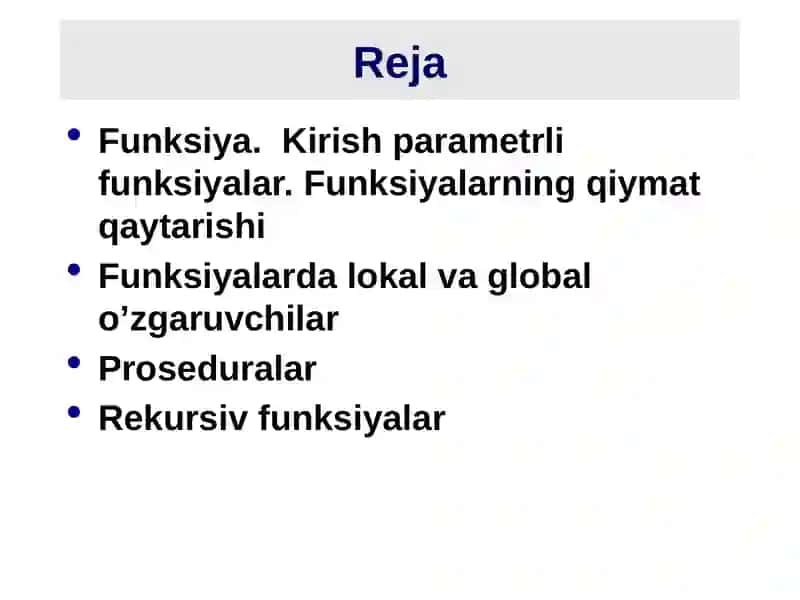 Reja

• Funksiya.  Kirish parametrli funksiyalar. Funksiyalarning qiymat qaytarishi
• Funksiyalarda lokal va global o’zgaruvchilar
• Proseduralar
• Rekursiv funksiyalar